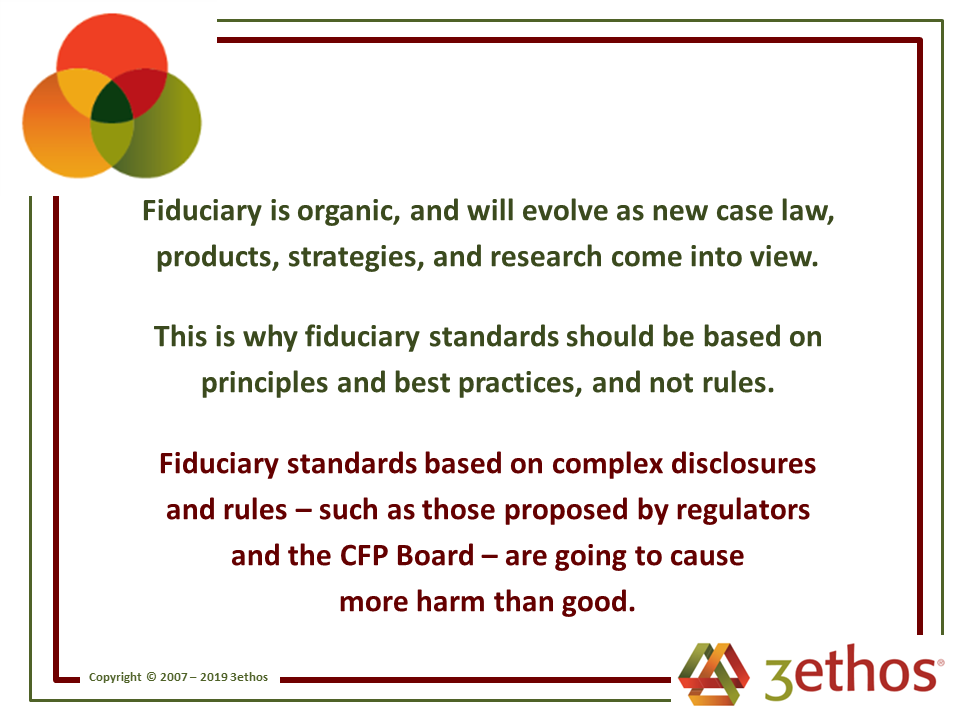 Fiduciary is organic, and will evolve as new case law, products, strategies, and research come into view.

This is why fiduciary standards should be based on principles and best practices, and not rules.

Fiduciary standards based on complex disclosures and rules – such as those proposed by regulators and the CFP Board – are going to cause more harm than good.

Copyright © 2007 – 2019 3ethos

3ethos®